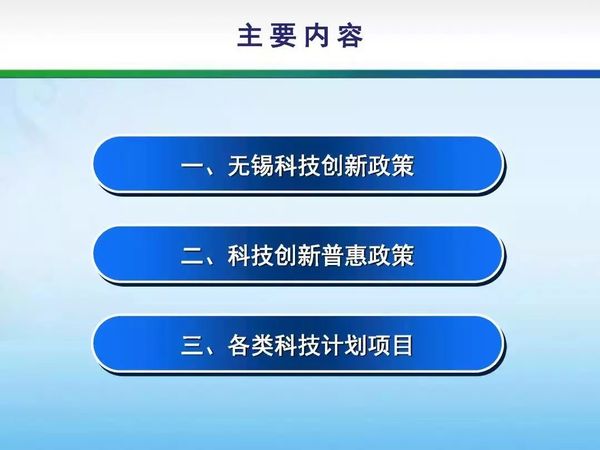 主要内容

一、无锡科技创新政策

二、科技创新普惠政策

三、各类科技计划项目